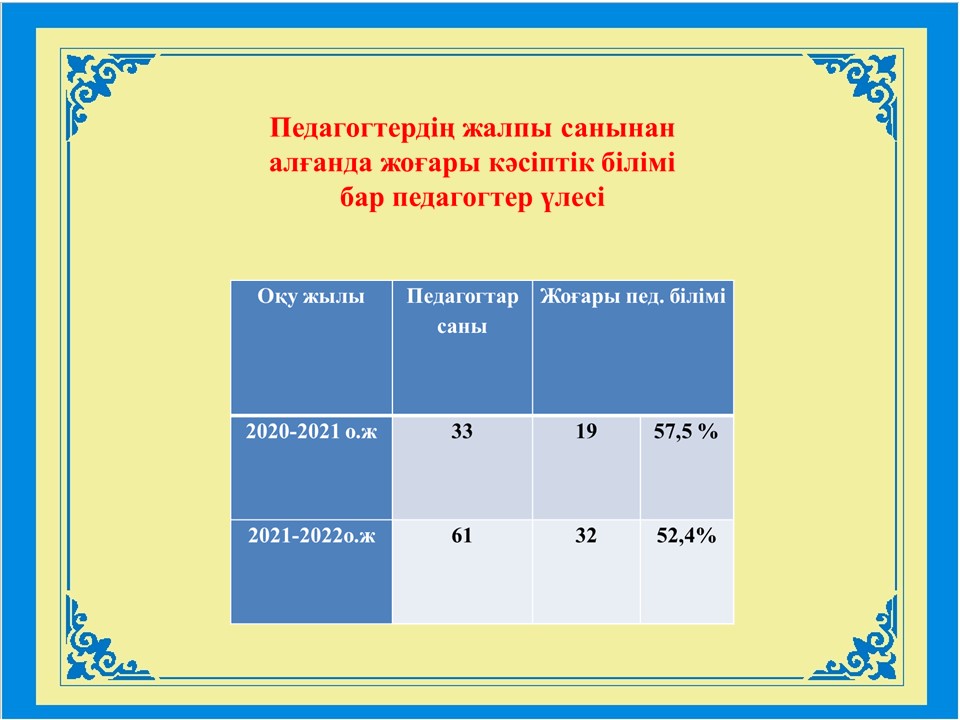 Педагогтердің жалпы санынан алғанда жоғары кәсіптік білімі бар педагогтер үлесі

| Оқу жылы | Педагогтар саны | Жоғары пед. білімі | |
|---|---|---|---|
| 2020-2021 о.ж | 33 | 19 | 57,5 % |
| 2021-2022о.ж | 61 | 32 | 52,4% |